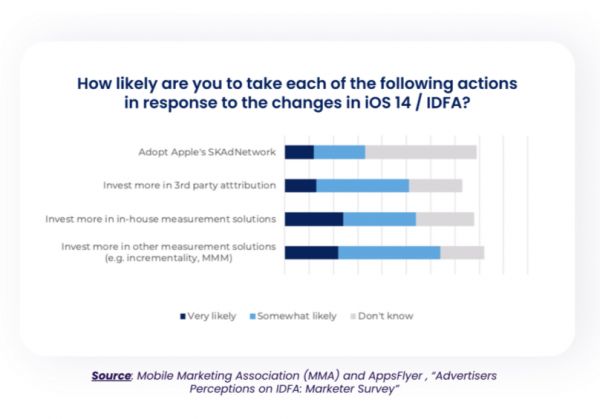 How likely are you to take each of the following actions in response to the changes in iOS 14 / IDFA?

Adopt Apple's SKAdNetwork

Invest more in 3rd party atttribution

Invest more in in-house measurement solutions

Invest more in other measurement solutions (e.g. incrementality, MMM)

Very likely Somewhat likely Don't know

Source: Mobile Marketing Association (MMA) and AppsFlyer , "Advertisers Perceptions on IDFA: Marketer Survey"